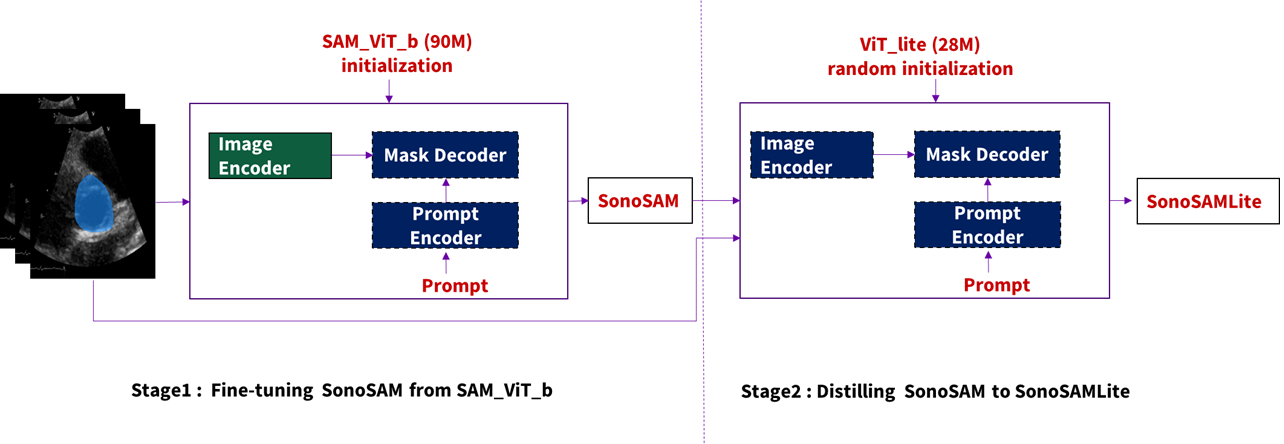 SAM_ViT_b (90M)
initialization

Image Encoder

Mask Decoder

Prompt Encoder

Prompt

SonoSAM

ViT_lite (28M)
random initialization

Image Encoder

Mask Decoder

Prompt Encoder

Prompt

SonoSAMLite

Stage1 : Fine-tuning SonoSAM from SAM_ViT_b

Stage2 : Distilling SonoSAM to SonoSAMLite